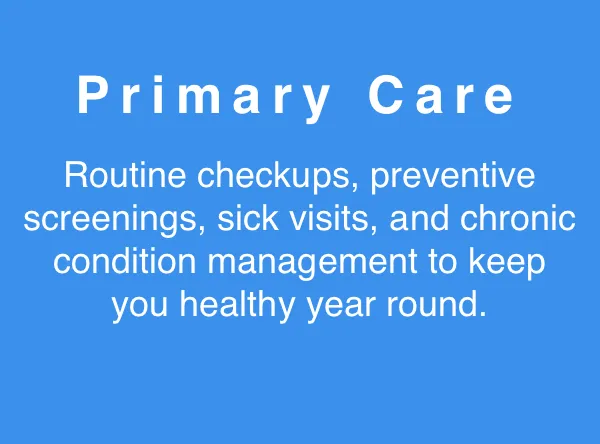 Primary Care

Routine checkups, preventive screenings, sick visits, and chronic condition management to keep you healthy year round.